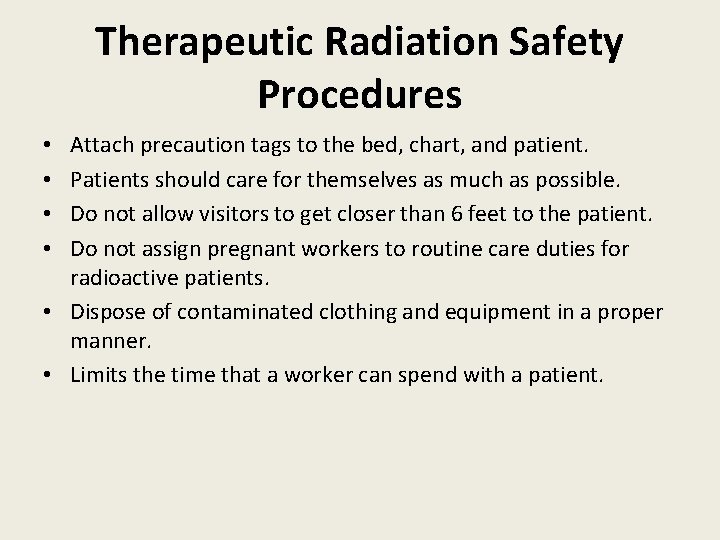 Therapeutic Radiation Safety Procedures

• Attach precaution tags to the bed, chart, and patient.
• Patients should care for themselves as much as possible.
• Do not allow visitors to get closer than 6 feet to the patient.
• Do not assign pregnant workers to routine care duties for radioactive patients.
• Dispose of contaminated clothing and equipment in a proper manner.
• Limits the time that a worker can spend with a patient.